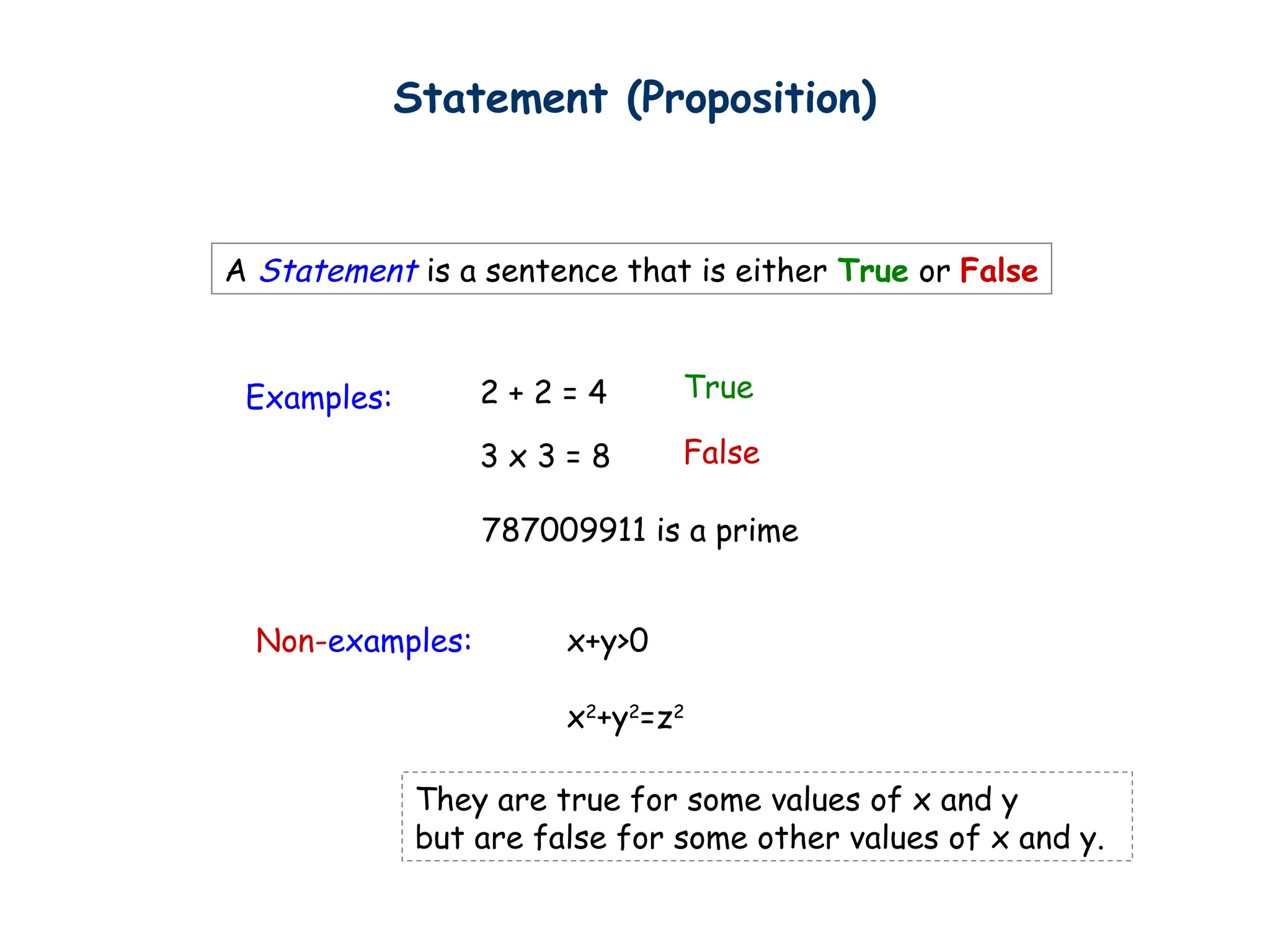 Statement (Proposition)

A Statement is a sentence that is either True or False

Examples: $2 + 2 = 4$ True

$3 \times 3 = 8$ False

787009911 is a prime

Non-examples: $x+y>0$

$x^2+y^2=z^2$

They are true for some values of x and y
but are false for some other values of x and y.